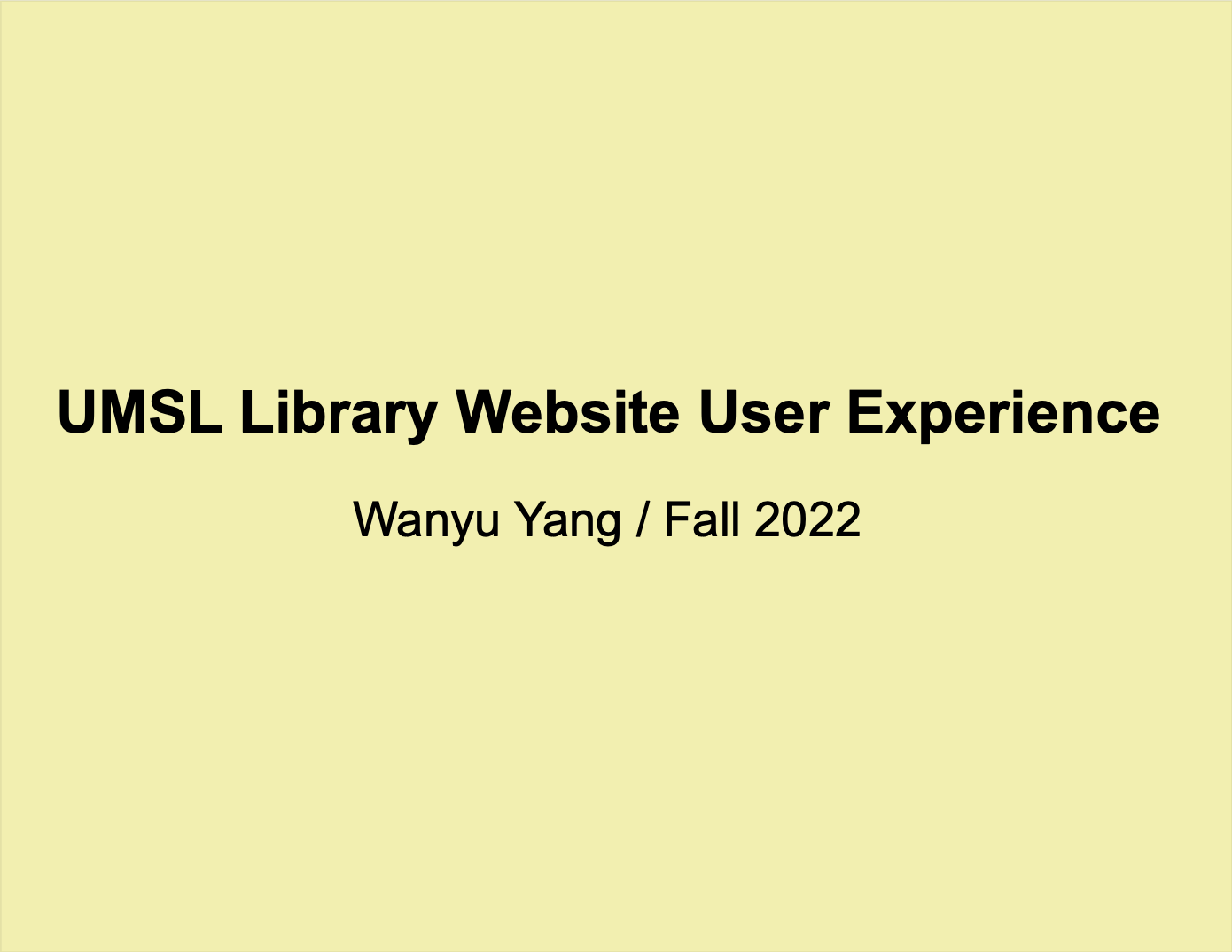 UMSL Library Website User Experience

Wanyu Yang / Fall 2022